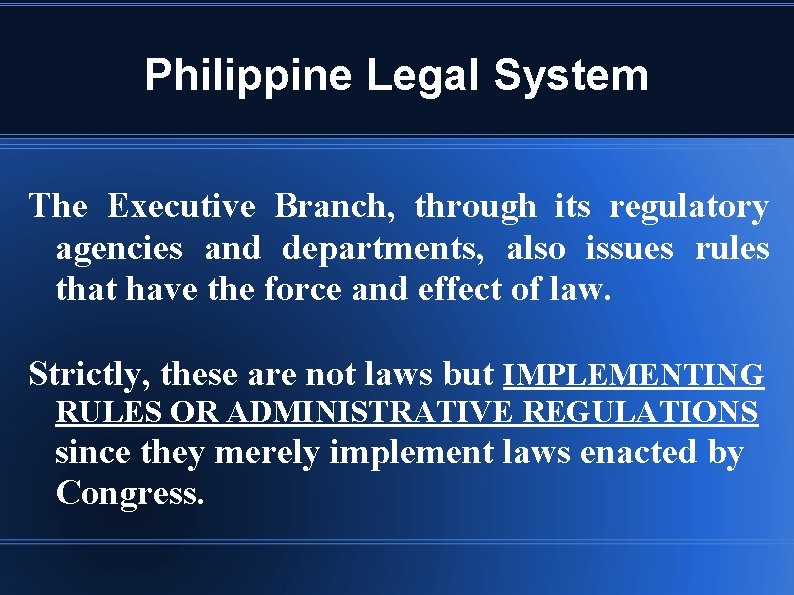 Philippine Legal System

The Executive Branch, through its regulatory agencies and departments, also issues rules that have the force and effect of law.

Strictly, these are not laws but IMPLEMENTING RULES OR ADMINISTRATIVE REGULATIONS since they merely implement laws enacted by Congress.